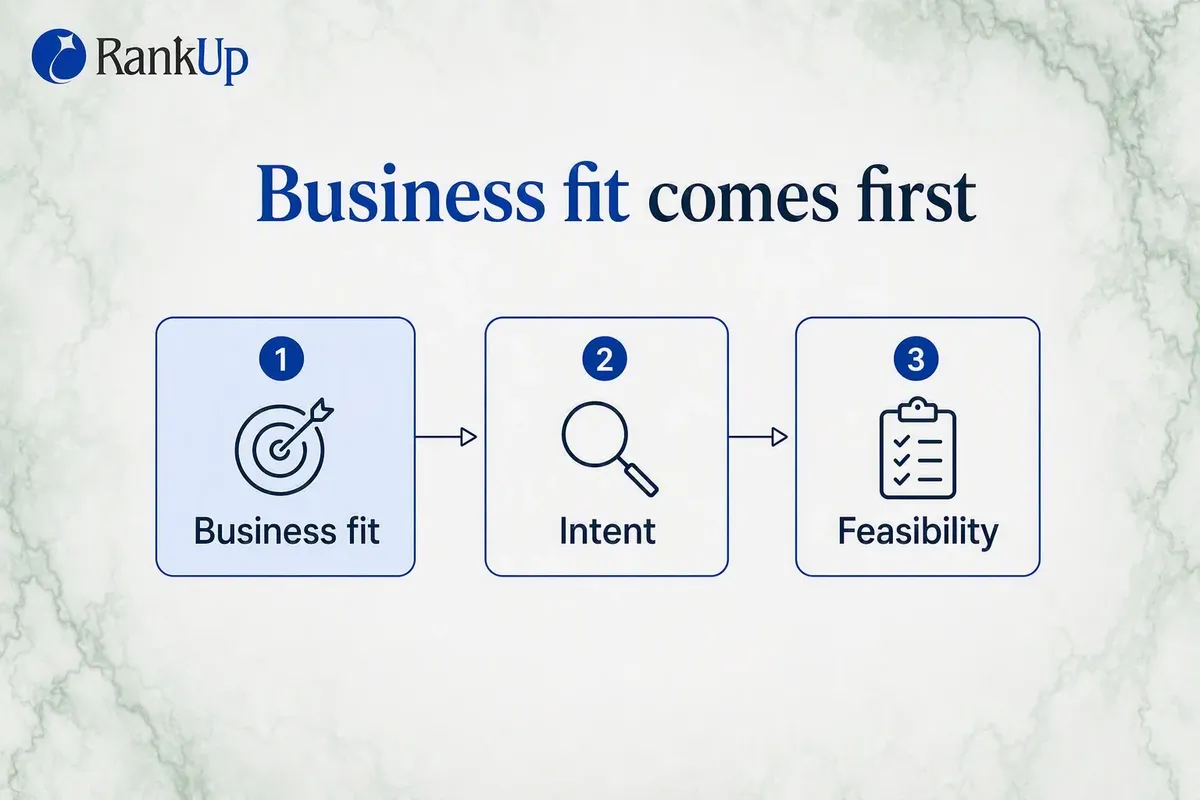 RankUp

Business fit comes first

1
Business fit

2
Intent

3
Feasibility